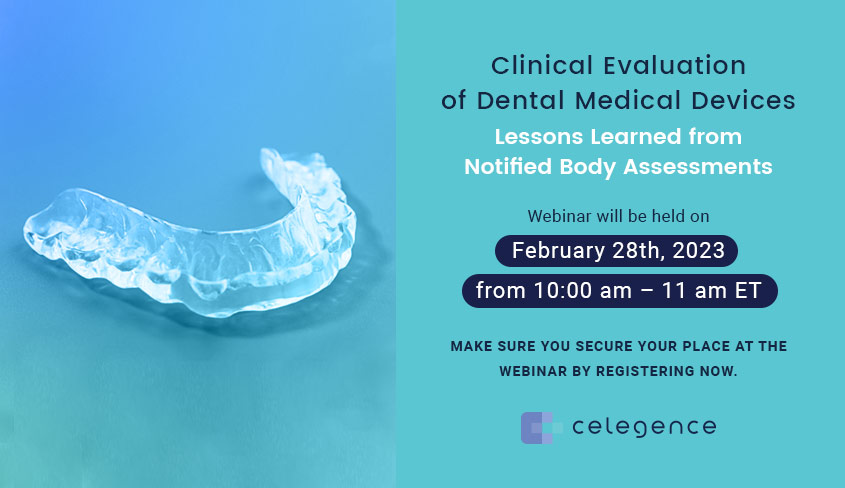 Clinical Evaluation of Dental Medical Devices

Lessons Learned from Notified Body Assessments

Webinar will be held on

February 28th, 2023

from 10:00 am – 11 am ET

MAKE SURE YOU SECURE YOUR PLACE AT THE WEBINAR BY REGISTERING NOW.

celegence